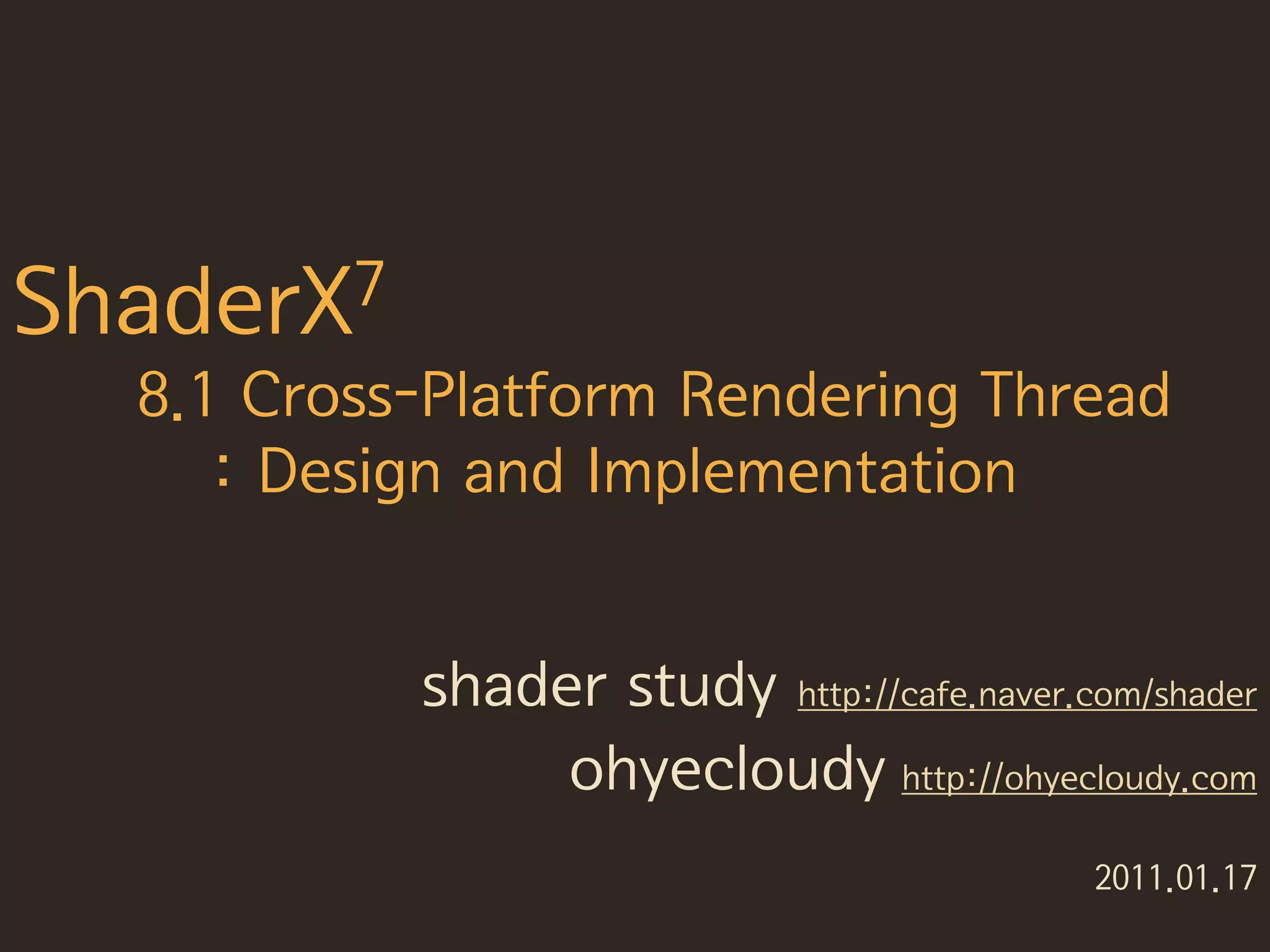 ShaderX$^7$

8.1 Cross-Platform Rendering Thread
: Design and Implementation

shader study http://cafe.naver.com/shader
ohyecloudy http://ohyecloudy.com

2011.01.17